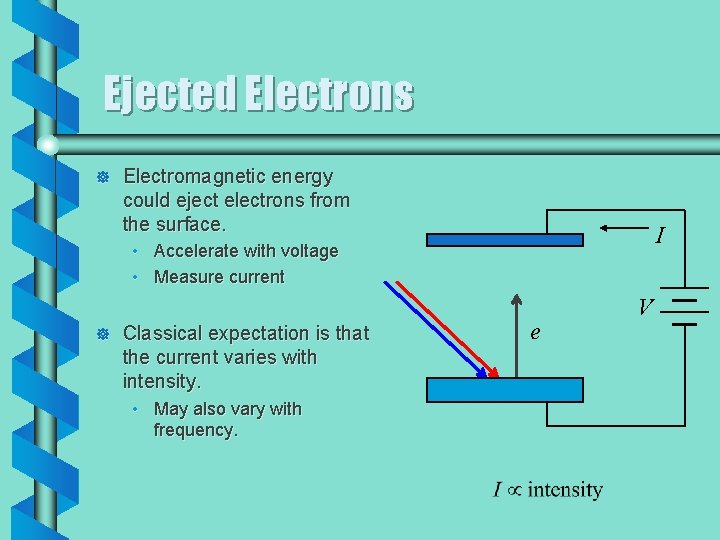 Ejected Electrons

Electromagnetic energy could eject electrons from the surface.

• Accelerate with voltage
• Measure current

Classical expectation is that the current varies with intensity.

• May also vary with frequency.

$I$

$V$

$e$

$I \propto$ intensity